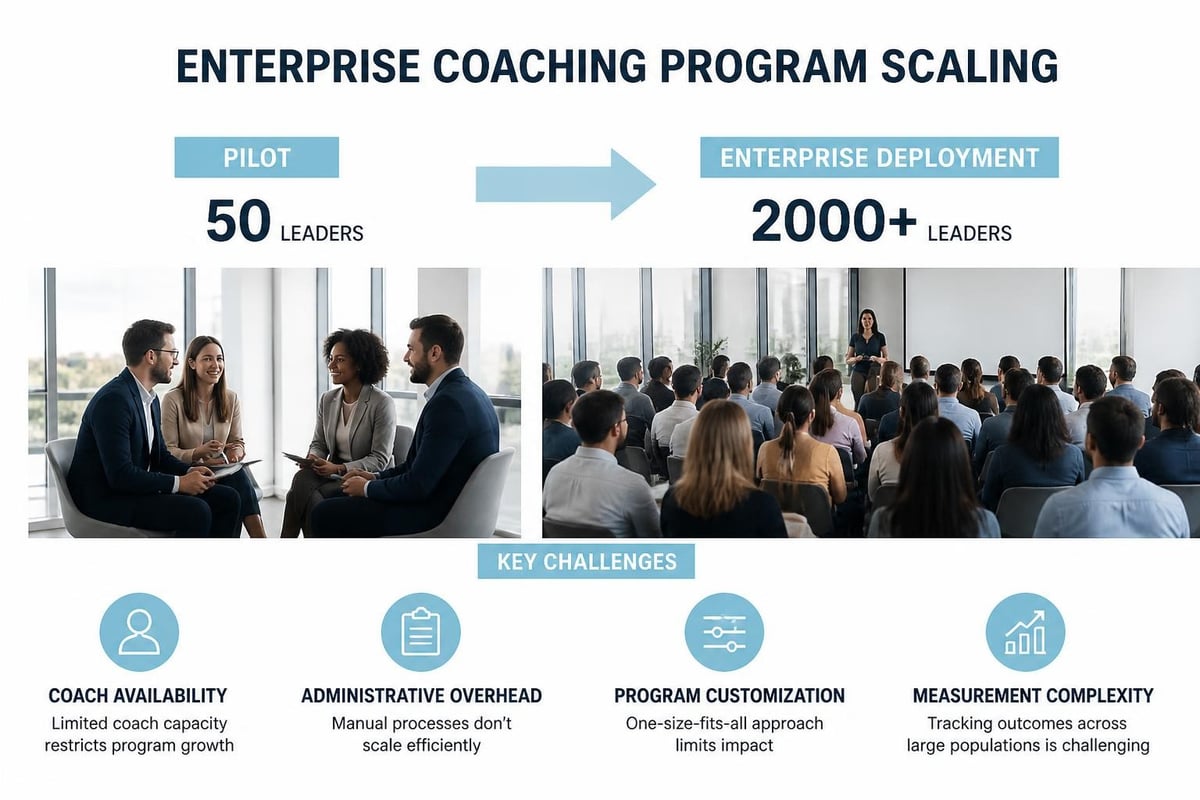 ENTERPRISE COACHING PROGRAM SCALING

PILOT
50 LEADERS

ENTERPRISE DEPLOYMENT
2000+ LEADERS

KEY CHALLENGES

COACH AVAILABILITY
Limited coach capacity restricts program growth

ADMINISTRATIVE OVERHEAD
Manual processes don't scale efficiently

PROGRAM CUSTOMIZATION
One-size-fits-all approach limits impact

MEASUREMENT COMPLEXITY
Tracking outcomes across large populations is challenging